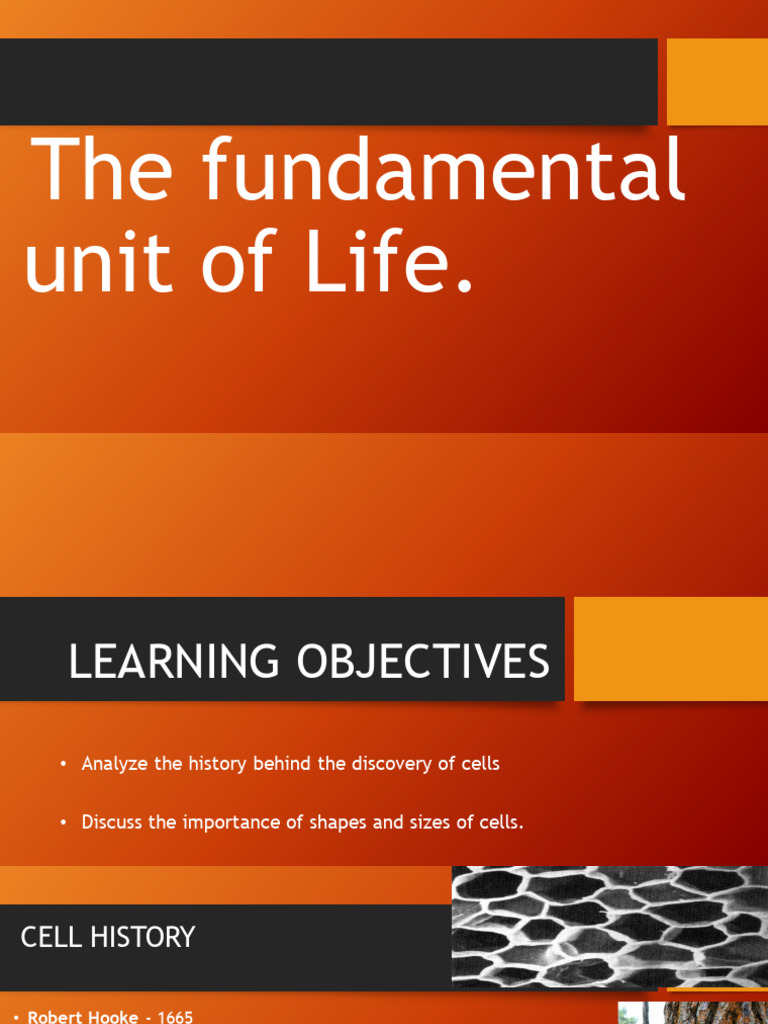 The fundamental unit of Life.

LEARNING OBJECTIVES

• Analyze the history behind the discovery of cells

• Discuss the importance of shapes and sizes of cells.

CELL HISTORY

• Robert Hooke - 1665